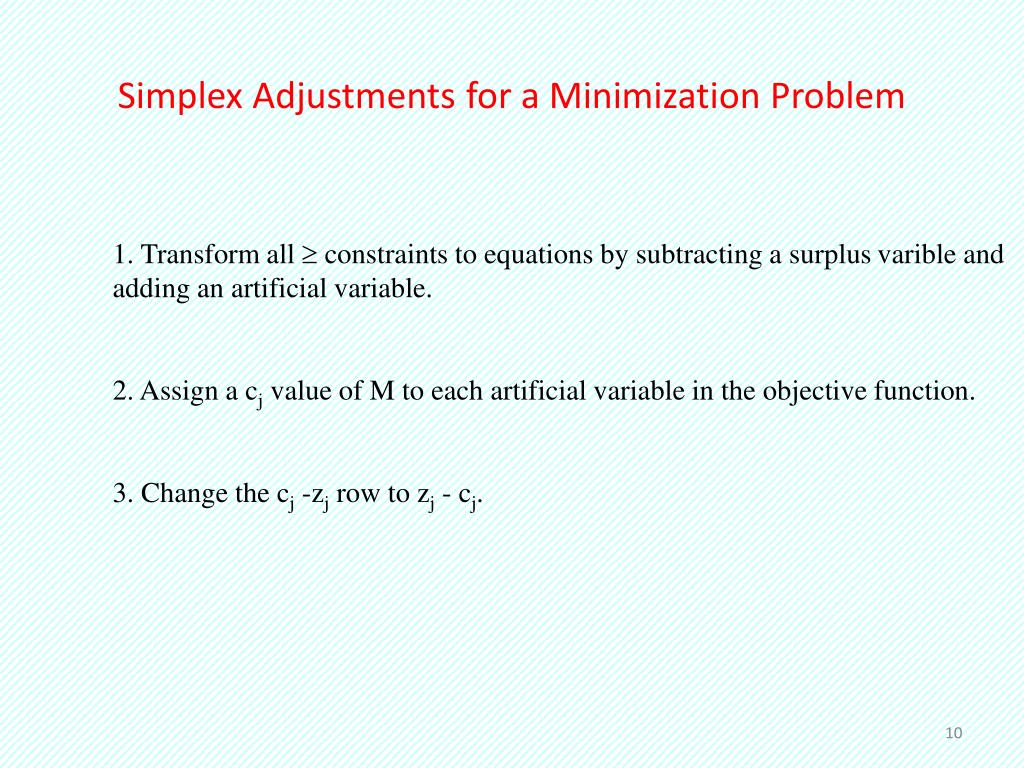 Simplex Adjustments for a Minimization Problem

1. Transform all $\geq$ constraints to equations by subtracting a surplus varible and adding an artificial variable.

2. Assign a $c_j$ value of M to each artificial variable in the objective function.

3. Change the $c_j$ -$z_j$ row to $z_j$ - $c_j$.

10